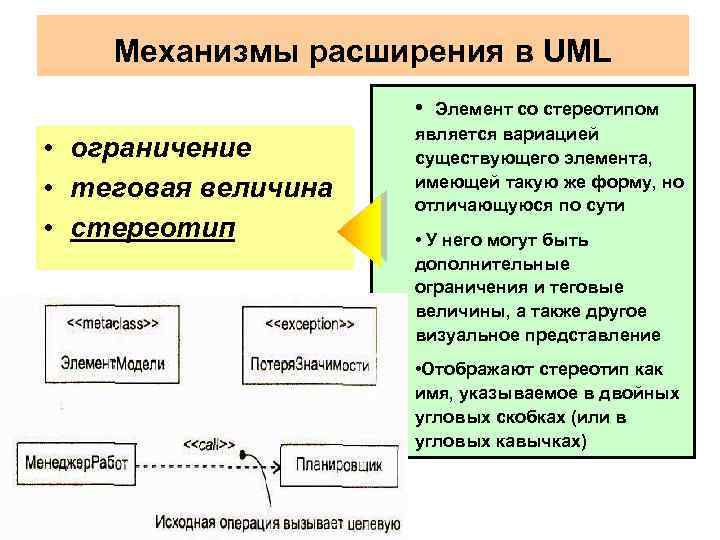 Механизмы расширения в UML

• ограничение
• теговая величина
• стереотип

• Элемент со стереотипом является вариацией существующего элемента, имеющей такую же форму, но отличающуюся по сути

• У него могут быть дополнительные ограничения и теговые величины, а также другое визуальное представление

•Отображают стереотип как имя, указываемое в двойных угловых скобках (или в угловых кавычках)

<<metaclass>>
ЭлементМодели

<<exception>>
ПотеряЗначимости

МенеджерРабот
<<call>>
Планировщик

Исходная операция вызывает целевую